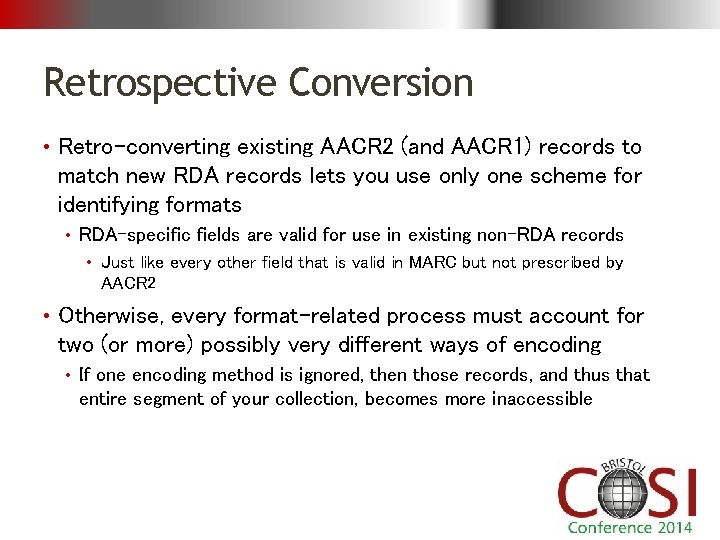 Retrospective Conversion

• Retro-converting existing AACR2 (and AACR1) records to match new RDA records lets you use only one scheme for identifying formats

• RDA-specific fields are valid for use in existing non-RDA records

• Just like every other field that is valid in MARC but not prescribed by AACR2

• Otherwise, every format-related process must account for two (or more) possibly very different ways of encoding

• If one encoding method is ignored, then those records, and thus that entire segment of your collection, becomes more inaccessible

BRISTOL
COSI
Conference 2014